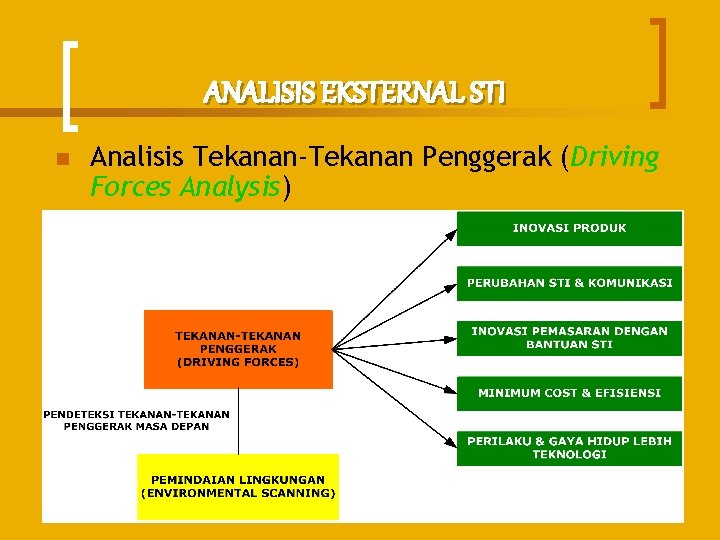 ANALISIS EKSTERNAL STI

Analisis Tekanan-Tekanan Penggerak (Driving Forces Analysis)

TEKANAN-TEKANAN PENGGERAK (DRIVING FORCES)

PENDETEKSI TEKANAN-TEKANAN PENGGERAK MASA DEPAN

PEMINDAIAN LINGKUNGAN (ENVIRONMENTAL SCANNING)

INOVASI PRODUK

PERUBAHAN STI & KOMUNIKASI

INOVASI PEMASARAN DENGAN BANTUAN STI

MINIMUM COST & EFISIENSI

PERILAKU & GAYA HIDUP LEBIH TEKNOLOGI